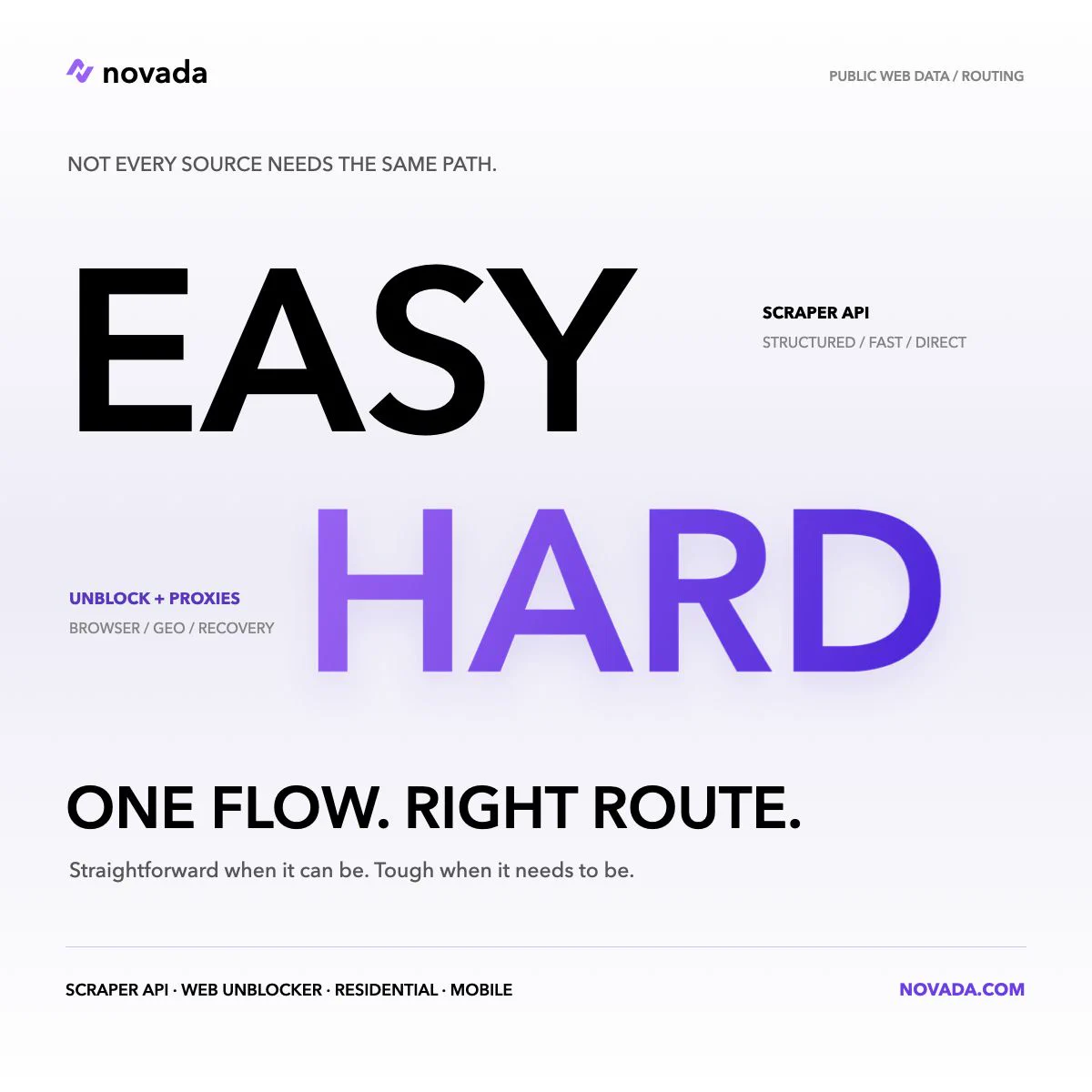 novada

PUBLIC WEB DATA / ROUTING

NOT EVERY SOURCE NEEDS THE SAME PATH.

EASY

SCRAPER API
STRUCTURED / FAST / DIRECT

UNBLOCK + PROXIES
BROWSER / GEO / RECOVERY

HARD

ONE FLOW. RIGHT ROUTE.

Straightforward when it can be. Tough when it needs to be.

SCRAPER API · WEB UNBLOCKER · RESIDENTIAL · MOBILE

NOVADA.COM